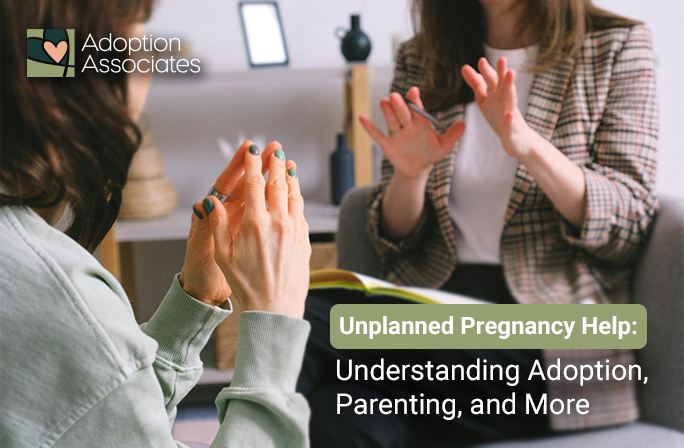 Adoption Associates

Unplanned Pregnancy Help:

Understanding Adoption, Parenting, and More